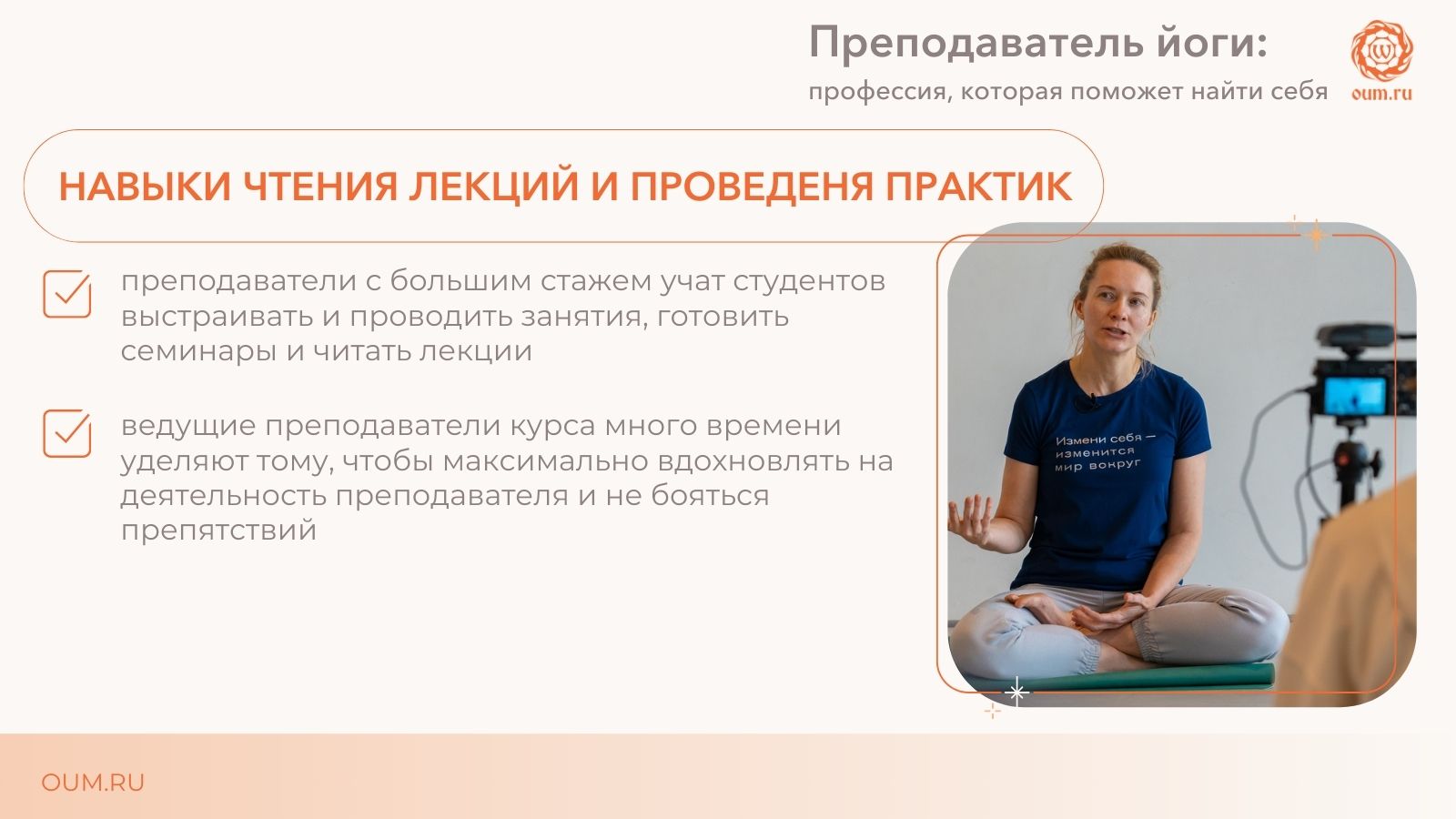 Преподаватель йоги:
профессия, которая поможет найти себя

oum.ru

НАВЫКИ ЧТЕНИЯ ЛЕКЦИЙ И ПРОВЕДЕНЯ ПРАКТИК

преподаватели с большим стажем учат студентов выстраивать и проводить занятия, готовить семинары и читать лекции

ведущие преподаватели курса много времени уделяют тому, чтобы максимально вдохновлять на деятельность преподавателя и не бояться препятствий

Измени себя — изменится мир вокруг

OUM.RU